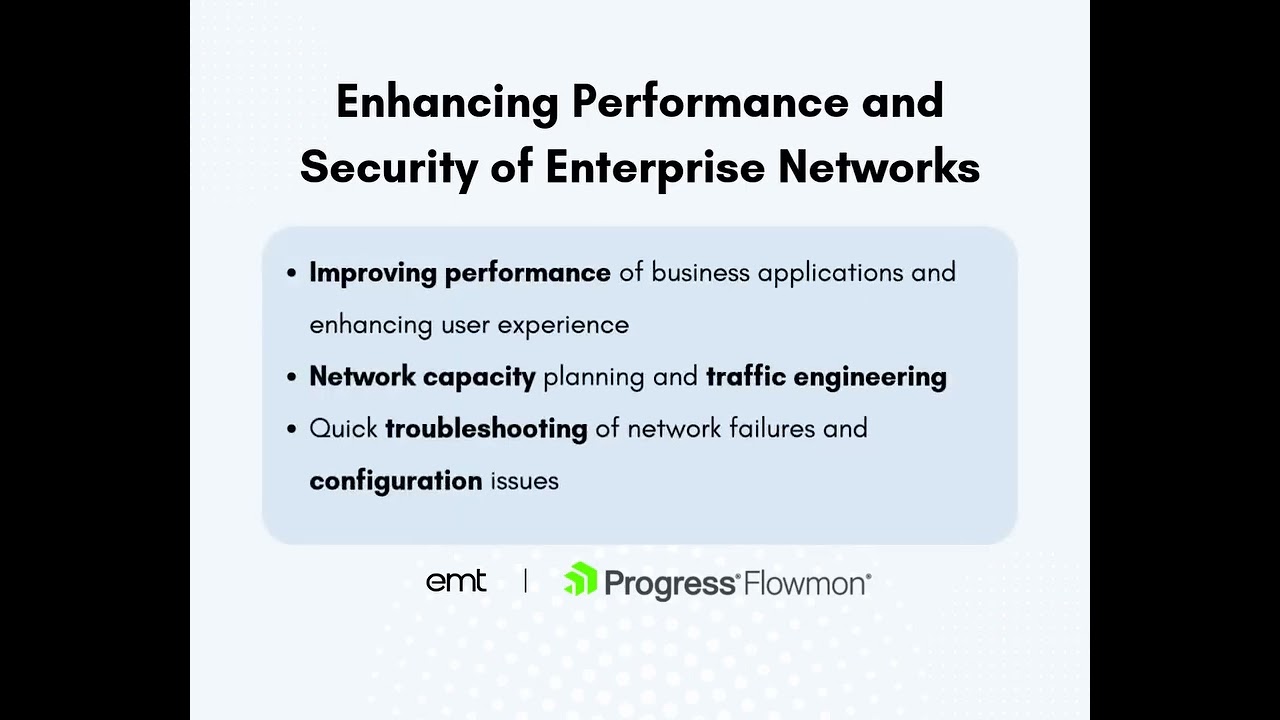 Enhancing Performance and Security of Enterprise Networks

• Improving performance of business applications and enhancing user experience
• Network capacity planning and traffic engineering
• Quick troubleshooting of network failures and configuration issues

emt | Progress® Flowmon®